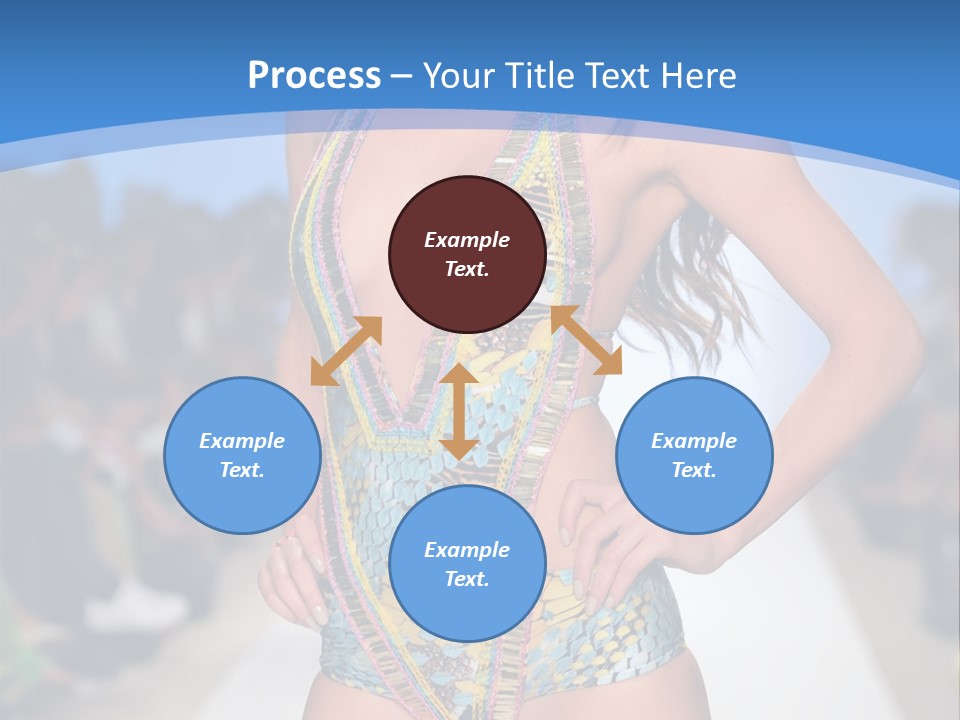 Process – Your Title Text Here

Example Text.

Example Text.

Example Text.

Example Text.